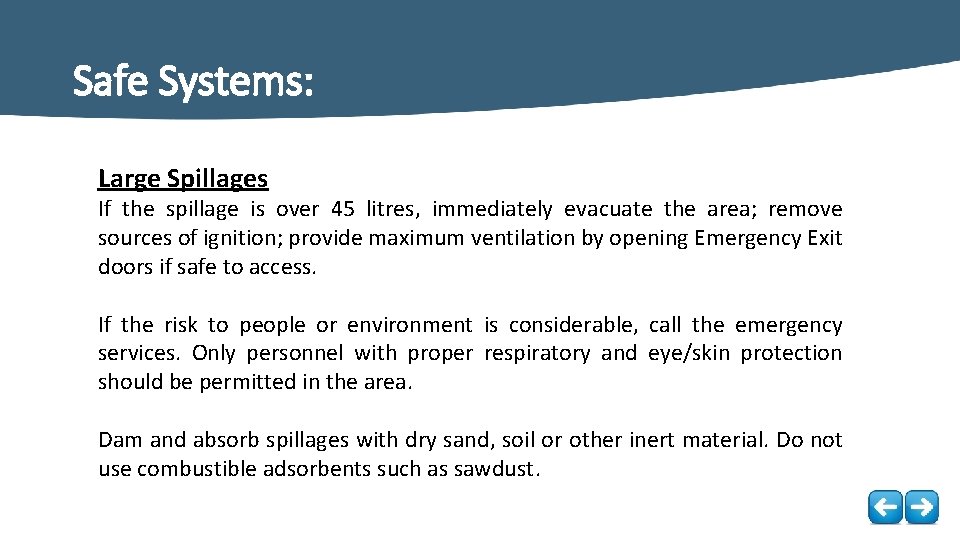 Safe Systems:

Large Spillages

If the spillage is over 45 litres, immediately evacuate the area; remove sources of ignition; provide maximum ventilation by opening Emergency Exit doors if safe to access.

If the risk to people or environment is considerable, call the emergency services. Only personnel with proper respiratory and eye/skin protection should be permitted in the area.

Dam and absorb spillages with dry sand, soil or other inert material. Do not use combustible adsorbents such as sawdust.